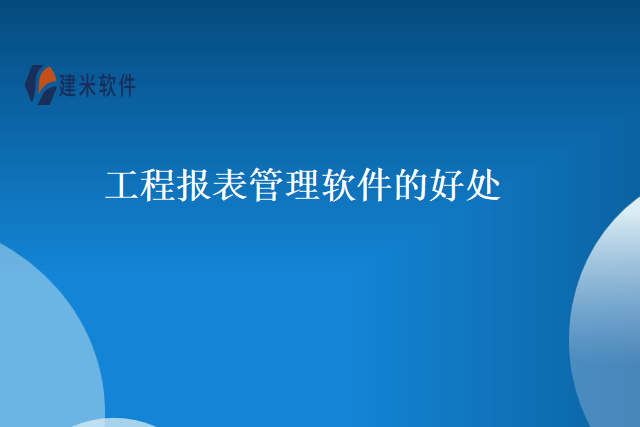 建米软件

工程报表管理软件的好处